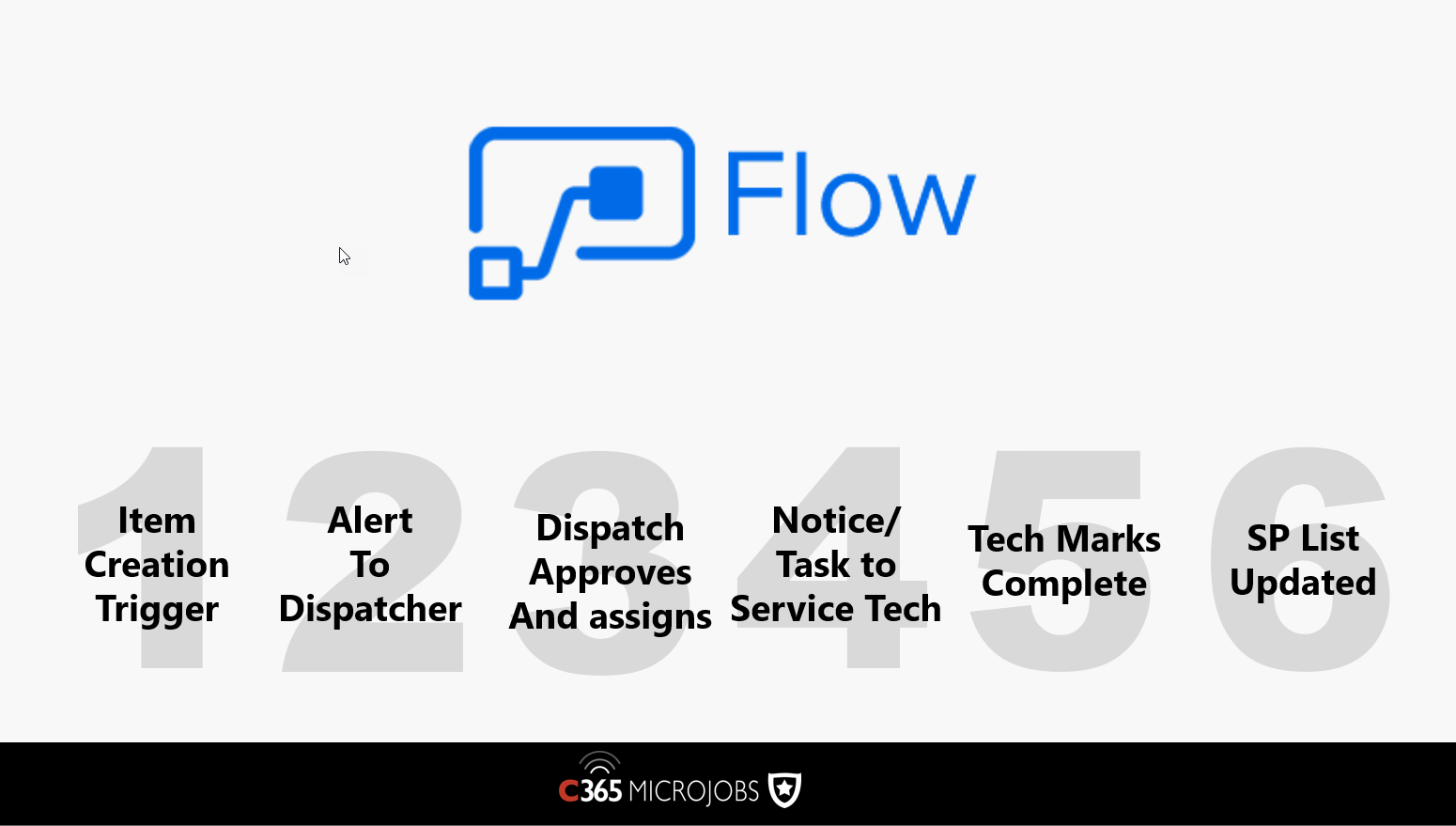 Flow

1 Item Creation Trigger

2 Alert To Dispatcher

3 Dispatch Approves And assigns

4 Notice/ Task to Service Tech

5 Tech Marks Complete

6 SP List Updated

C365 MICROJOBS